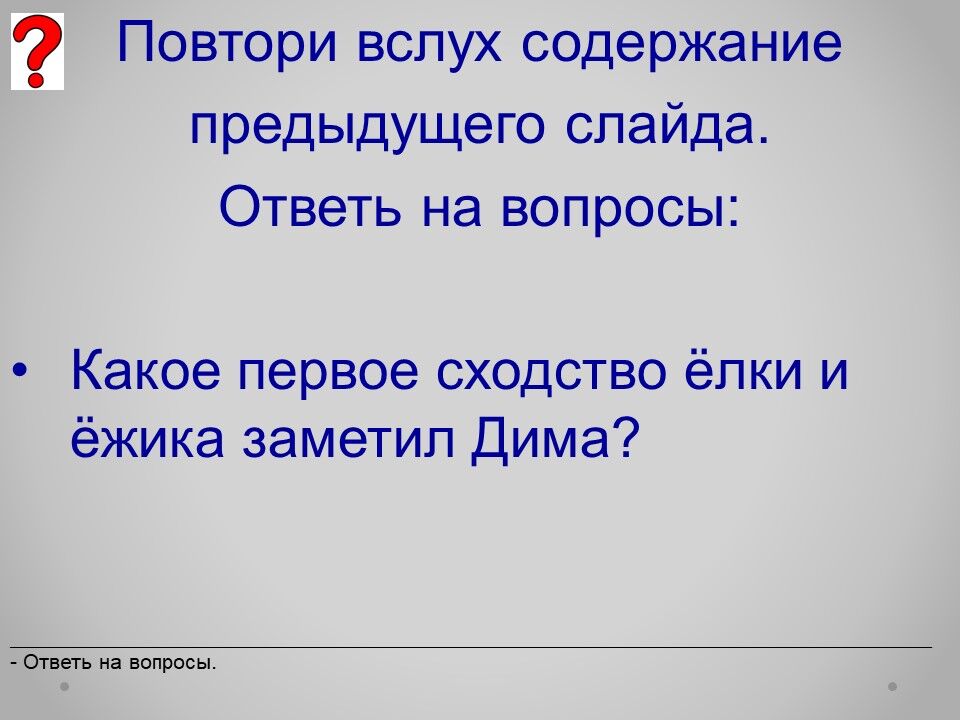 ?

Повтори вслух содержание предыдущего слайда. Ответь на вопросы:

• Какое первое сходство ёлки и ёжика заметил Дима?

- Ответь на вопросы.